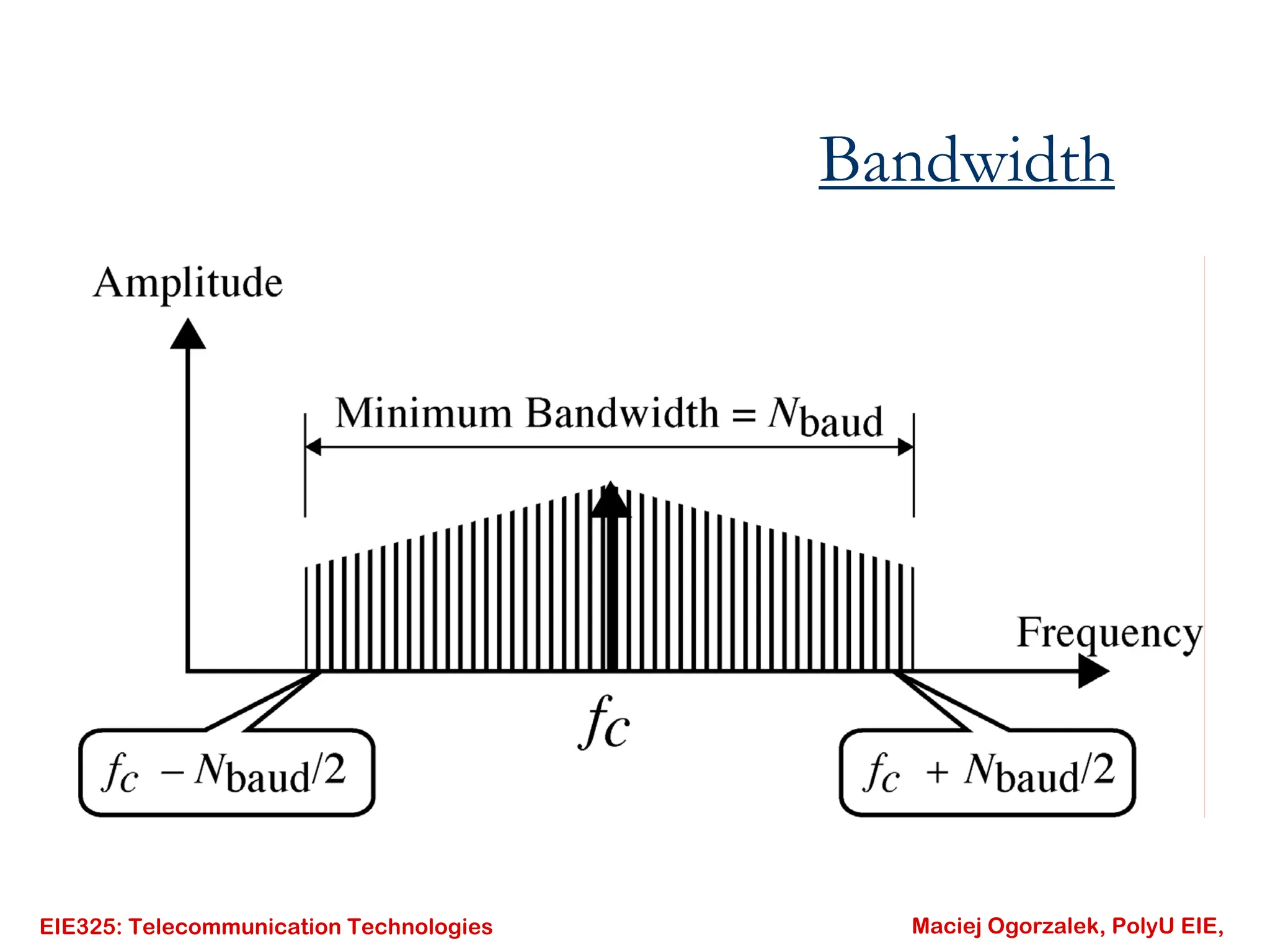 Bandwidth

Amplitude

Minimum Bandwidth = $N_{baud}$

Frequency

$f_c$

$f_c - N_{baud}/2$

$f_c + N_{baud}/2$

EIE325: Telecommunication Technologies

Maciej Ogorzalek, PolyU EIE,